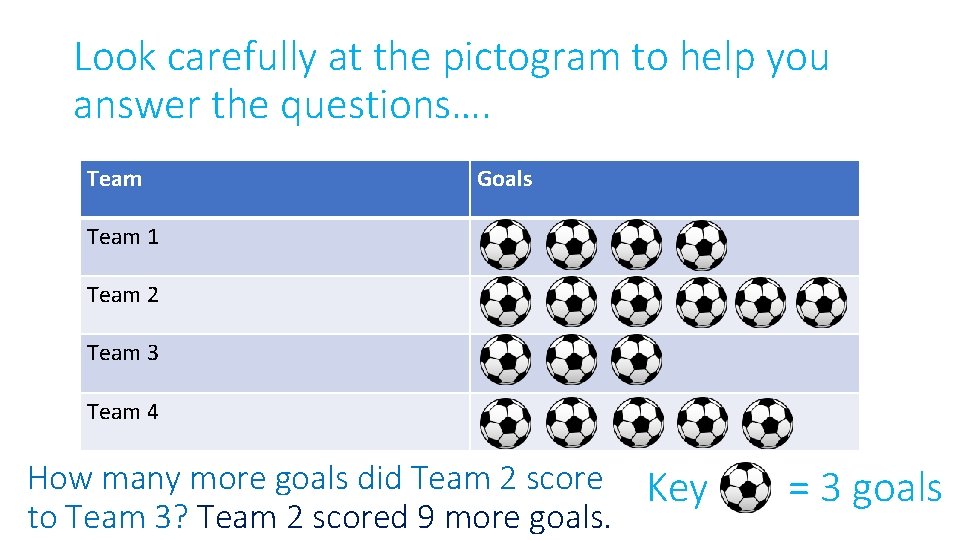 Look carefully at the pictogram to help you answer the questions….

| Team | Goals |
|---|---|
| Team 1 | |
| Team 2 | |
| Team 3 | |
| Team 4 | |

How many more goals did Team 2 score to Team 3? Team 2 scored 9 more goals.

Key = 3 goals